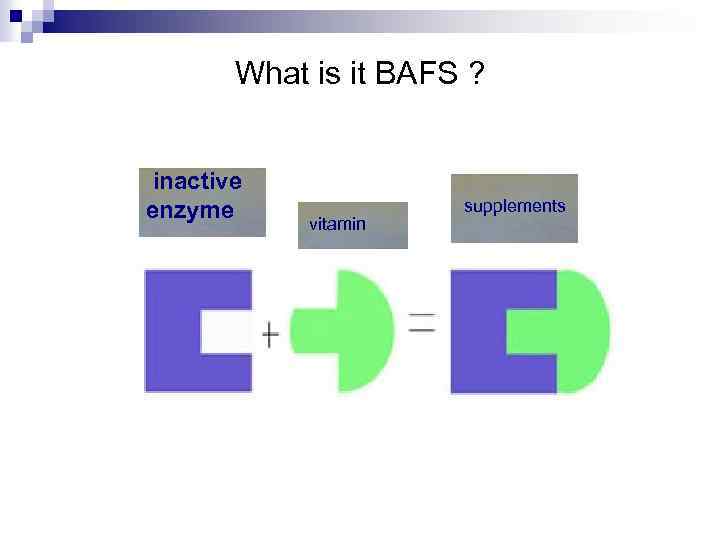 What is it BAFS ?

inactive enzyme

vitamin

supplements

+

=